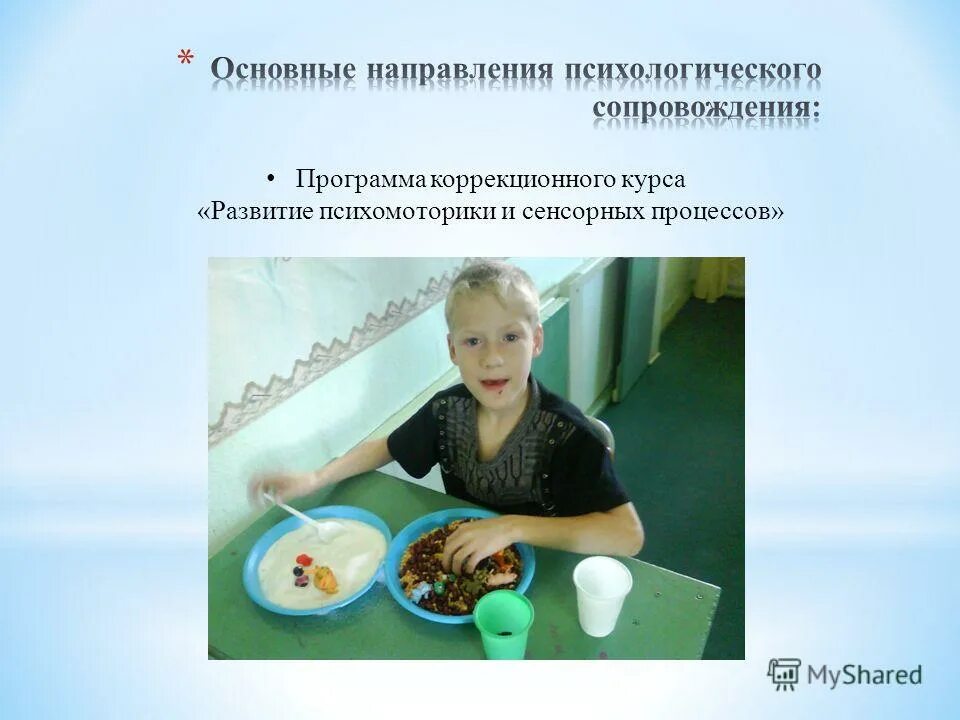 * Основные направления психологического сопровождения:

• Программа коррекционного курса «Развитие психомоторики и сенсорных процессов»

MyShared